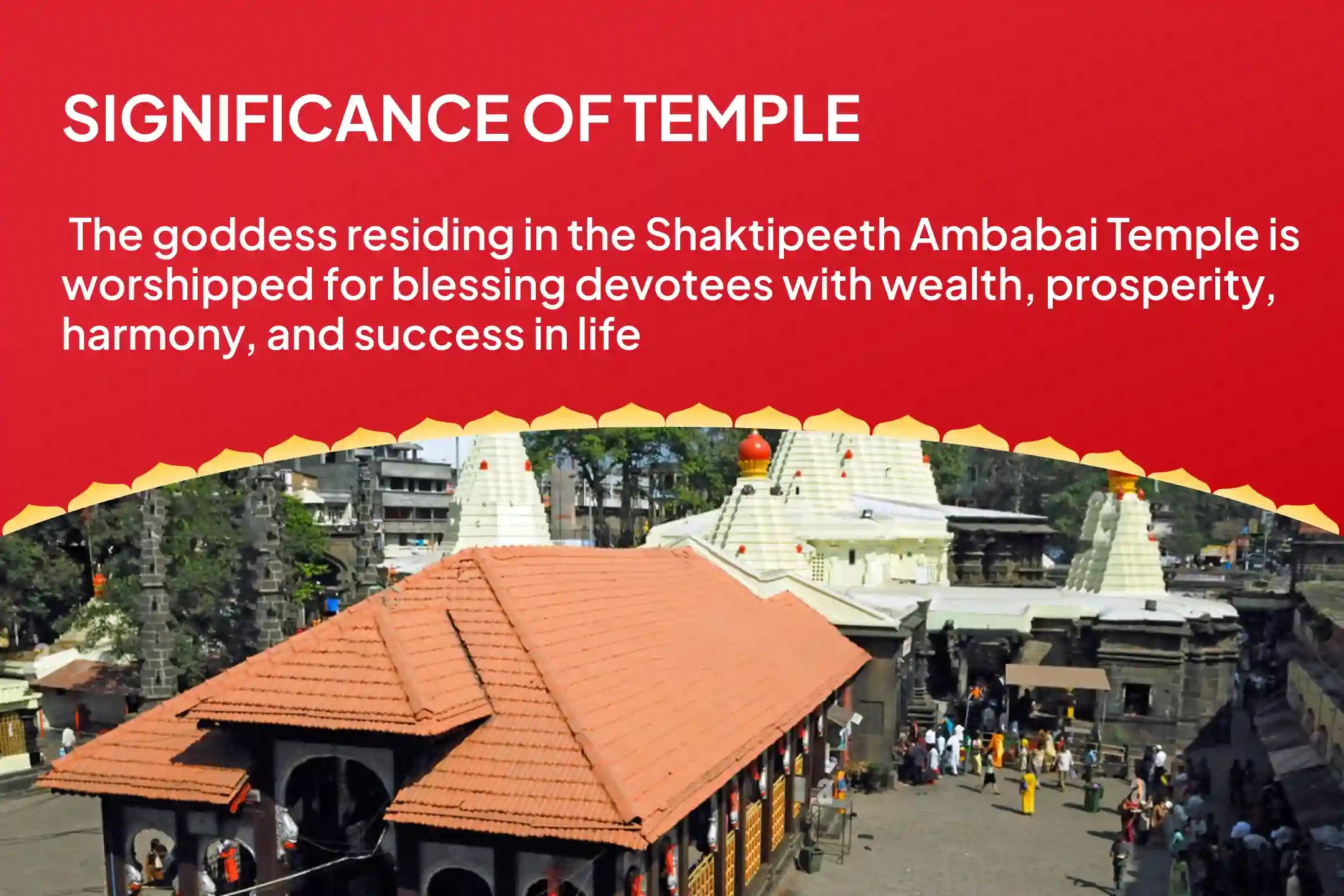 SIGNIFICANCE OF TEMPLE

The goddess residing in the Shaktipeeth Ambabai Temple is worshipped for blessing devotees with wealth, prosperity, harmony, and success in life